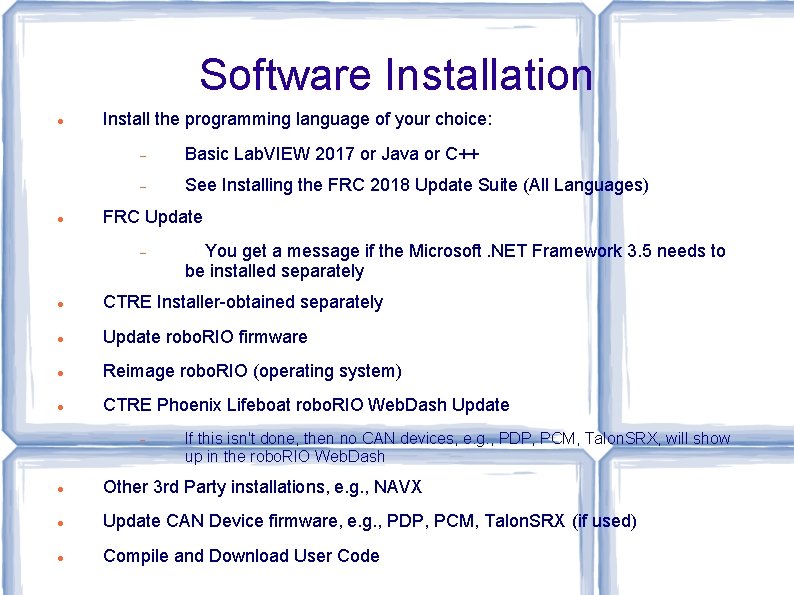 Software Installation

- Install the programming language of your choice:
  - Basic LabVIEW 2017 or Java or C++
  - See Installing the FRC 2018 Update Suite (All Languages)
- FRC Update
  - You get a message if the Microsoft .NET Framework 3.5 needs to be installed separately
- CTRE Installer-obtained separately
- Update roboRIO firmware
- Reimage roboRIO (operating system)
- CTRE Phoenix Lifeboat roboRIO WebDash Update
  - If this isn't done, then no CAN devices, e.g., PDP, PCM, TalonSRX, will show up in the roboRIO WebDash
- Other 3rd Party installations, e.g., NAVX
- Update CAN Device firmware, e.g., PDP, PCM, TalonSRX (if used)
- Compile and Download User Code